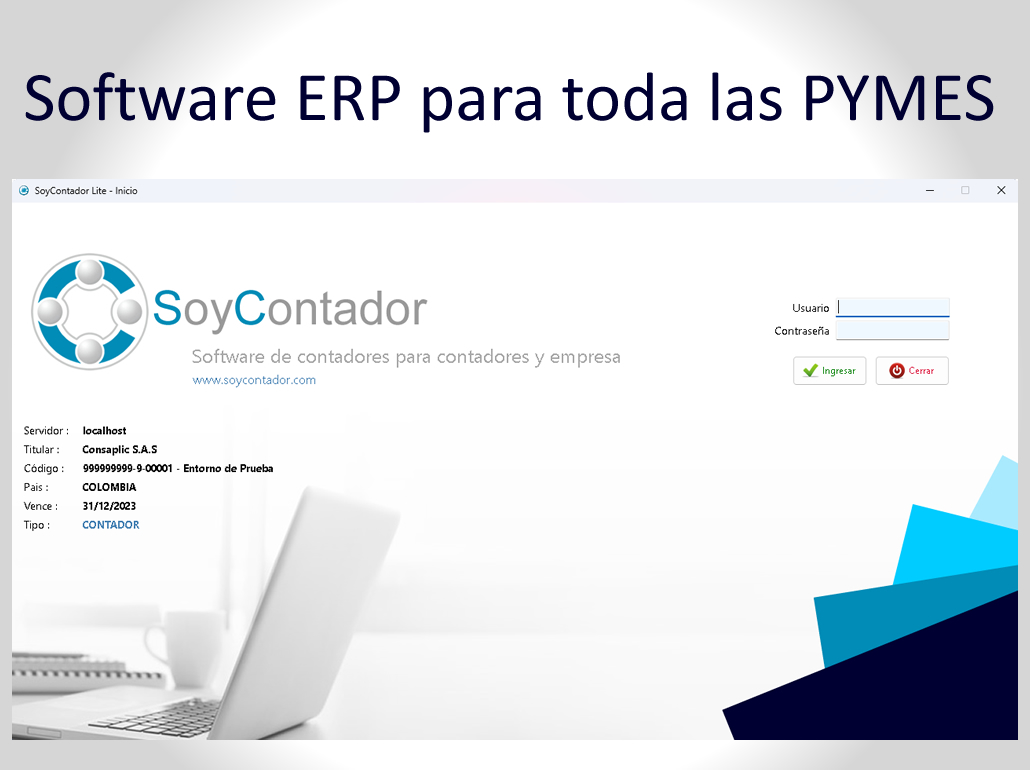 Software ERP para toda las PYMES

SoyContador Lite - Inicio

SoyContador

Software de contadores para contadores y empresa

www.soycontador.com

Usuario
Contraseña

Ingresar
Cerrar

Servidor : localhost
Titular : Consaplic S.A.S
Código : 999999999-9-00001 - Entorno de Prueba
Pais : COLOMBIA
Vence : 31/12/2023
Tipo : CONTADOR